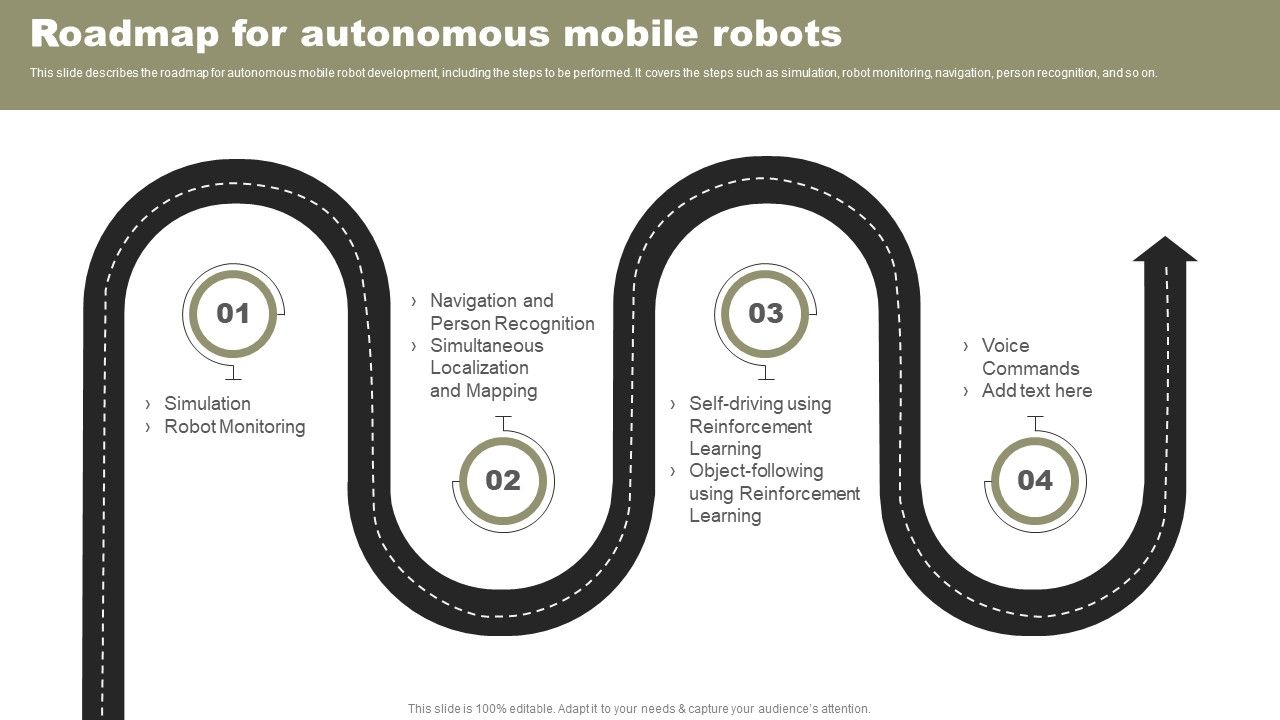 Roadmap for autonomous mobile robots

This slide describes the roadmap for autonomous mobile robot development, including the steps to be performed. It covers the steps such as simulation, robot monitoring, navigation, person recognition, and so on.

01

› Simulation
› Robot Monitoring

› Navigation and Person Recognition
› Simultaneous Localization and Mapping

02

03

› Self-driving using Reinforcement Learning
› Object-following using Reinforcement Learning

› Voice Commands
› Add text here

04

This slide is 100% editable. Adapt it to your needs & capture your audience's attention.